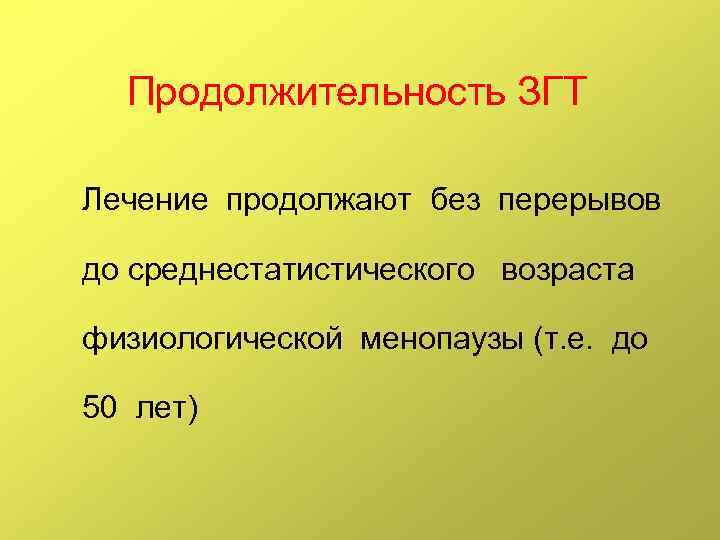 Продолжительность ЗГТ

Лечение продолжают без перерывов до среднестатистического возраста физиологической менопаузы (т.е. до 50 лет)